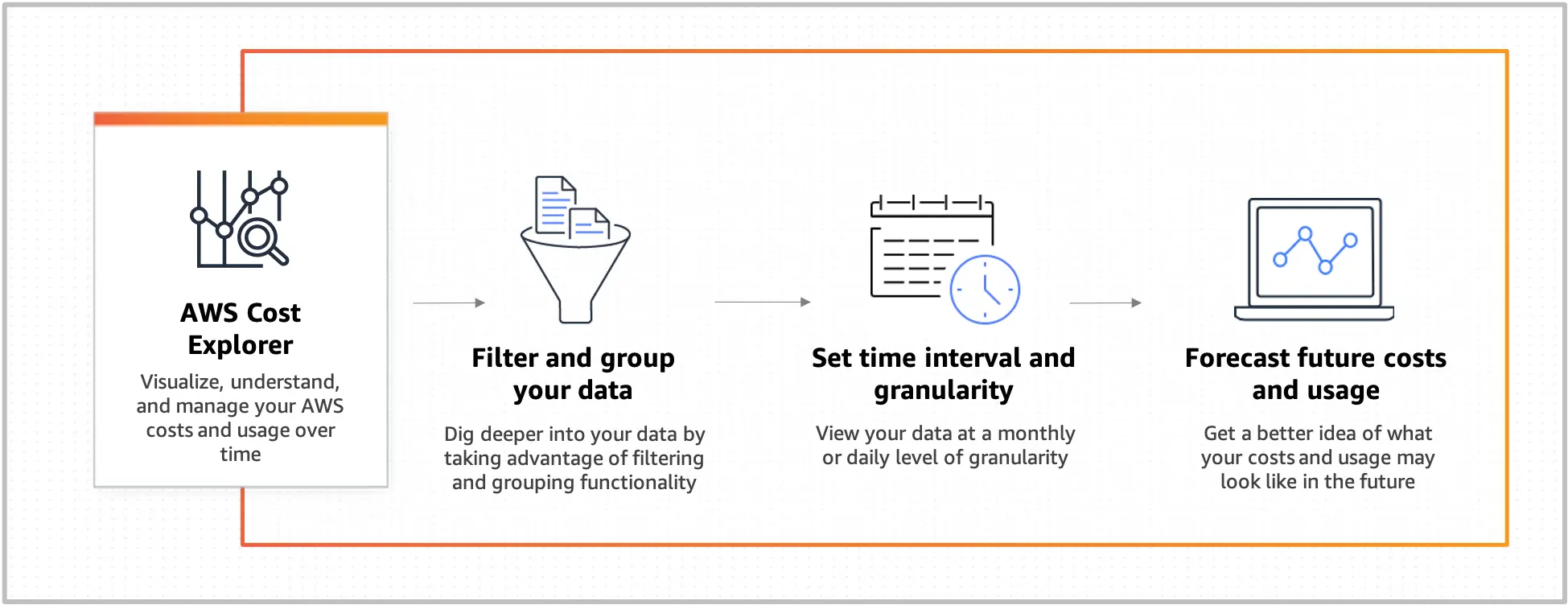 AWS Cost Explorer

Visualize, understand, and manage your AWS costs and usage over time

Filter and group your data

Dig deeper into your data by taking advantage of filtering and grouping functionality

Set time interval and granularity

View your data at a monthly or daily level of granularity

Forecast future costs and usage

Get a better idea of what your costs and usage may look like in the future